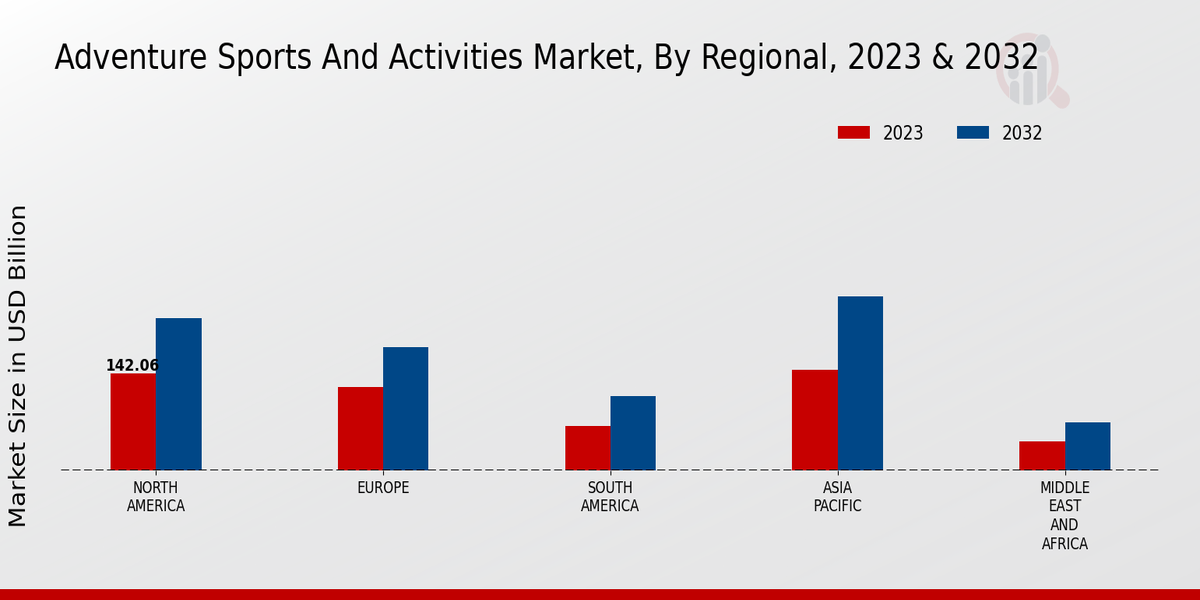 Adventure Sports And Activities Market, By Regional, 2023 & 2032

2023
2032

Market Size in USD Billion

142.06

NORTH AMERICA
EUROPE
SOUTH AMERICA
ASIA PACIFIC
MIDDLE EAST AND AFRICA